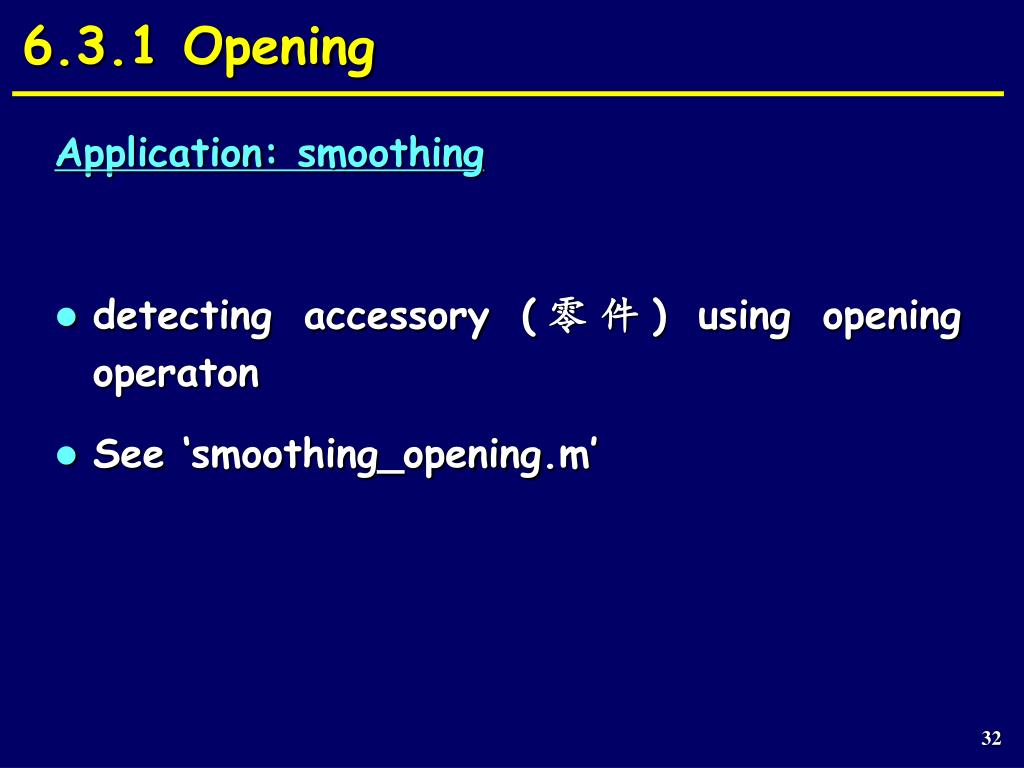 6.3.1 Opening

Application: smoothing

- detecting accessory (零件) using opening operaton
- See ‘smoothing_opening.m’

32